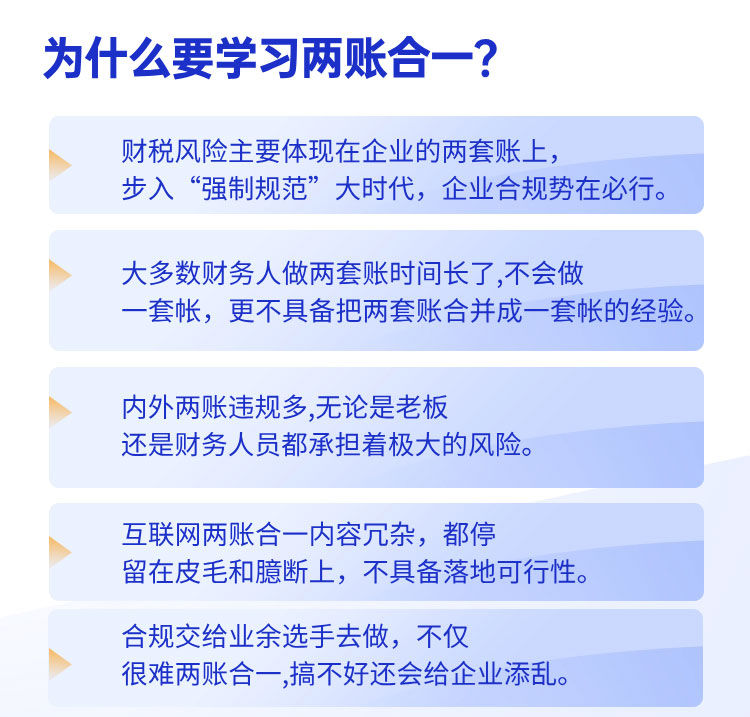 为什么要学习两账合一?

财税风险主要体现在企业的两套账上,步入“强制规范”大时代,企业合规势在必行。

大多数财务人做两套账时间长了,不会做一套帐,更不具备把两套账合并成一套帐的经验。

内外两账违规多,无论是老板还是财务人员都承担着极大的风险。

互联网两账合一内容冗杂,都停留在皮毛和臆断上,不具备落地可行性。

合规交给业余选手去做,不仅很难两账合一,搞不好还会给企业添乱。